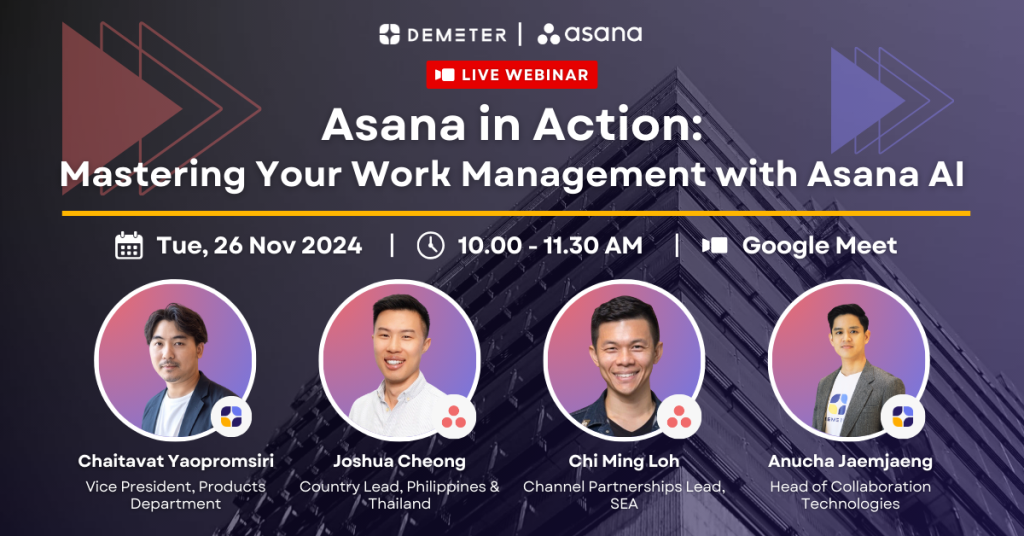 DEMETER | asana

LIVE WEBINAR

Asana in Action:
Mastering Your Work Management with Asana AI

Tue, 26 Nov 2024 | 10.00 - 11.30 AM | Google Meet

Chaitavat Yaopromsiri
Vice President, Products Department

Joshua Cheong
Country Lead, Philippines & Thailand

Chi Ming Loh
Channel Partnerships Lead, SEA

Anucha Jaemjaeng
Head of Collaboration Technologies